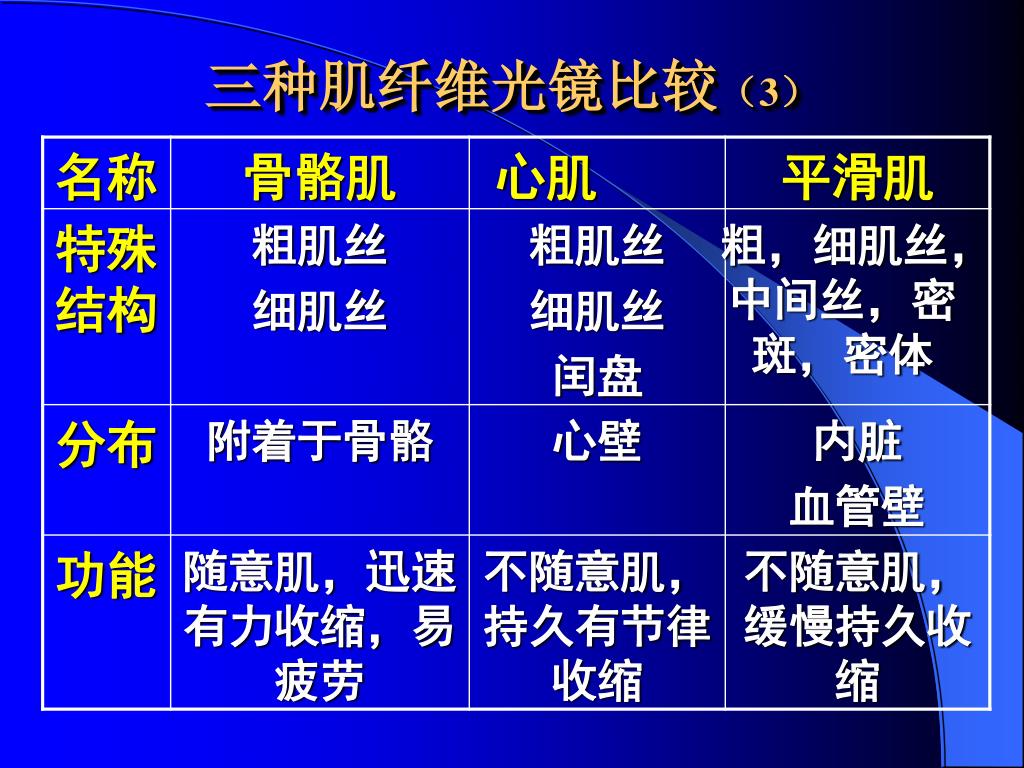 三种肌纤维光镜比较（3）

| 名称 | 骨骼肌 | 心肌 | 平滑肌 |
|---|---|---|---|
| 特殊结构 | 粗肌丝 细肌丝 | 粗肌丝 细肌丝 闰盘 | 粗，细肌丝，中间丝，密斑，密体 |
| 分布 | 附着于骨骼 | 心壁 | 内脏 血管壁 |
| 功能 | 随意肌，迅速有力收缩，易疲劳 | 不随意肌，持久有节律收缩 | 不随意肌，缓慢持久收缩 |